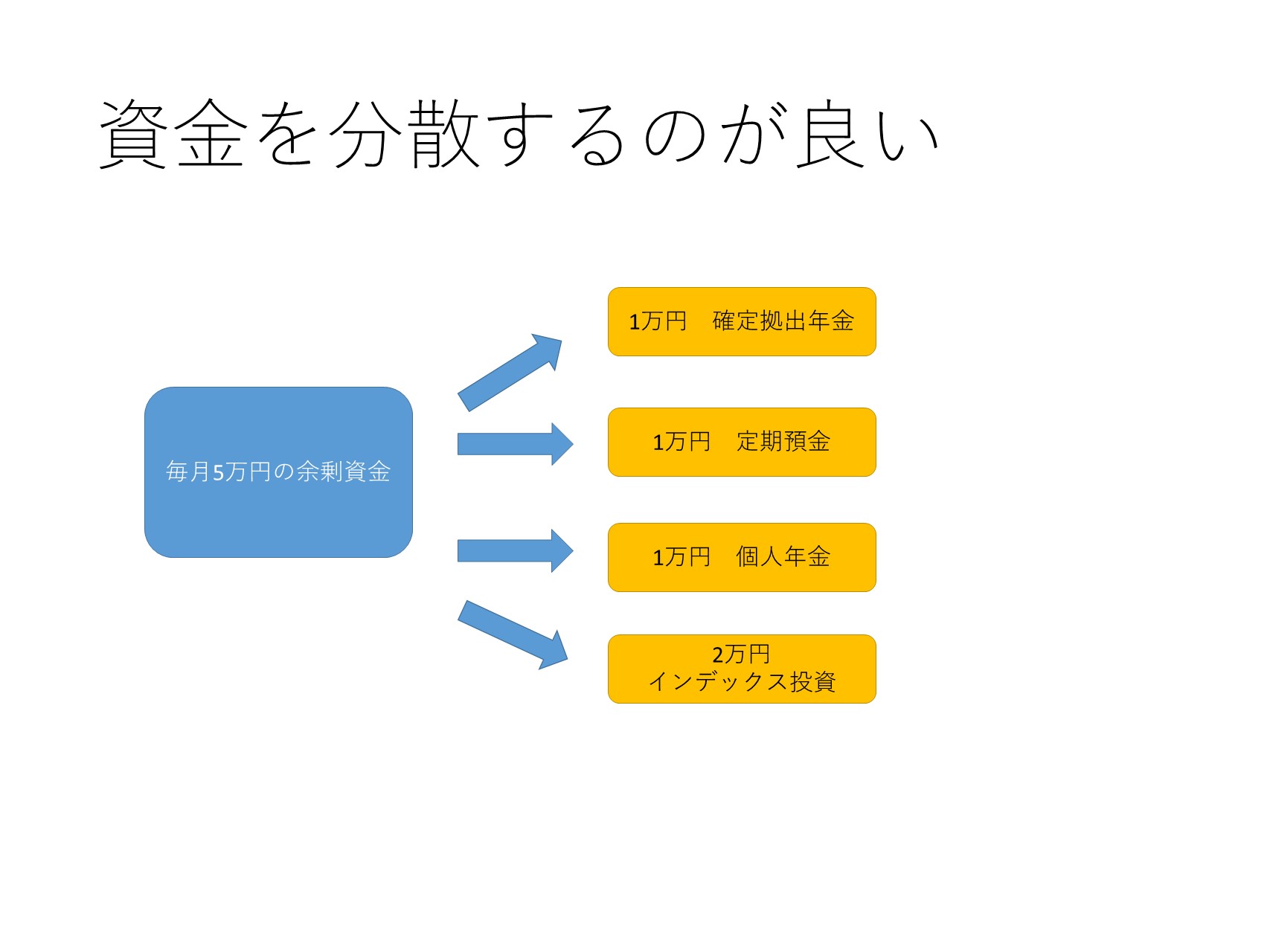 資金を分散するのが良い

毎月5万円の余剰資金

1万円　確定拠出年金

1万円　定期預金

1万円　個人年金

2万円
インデックス投資